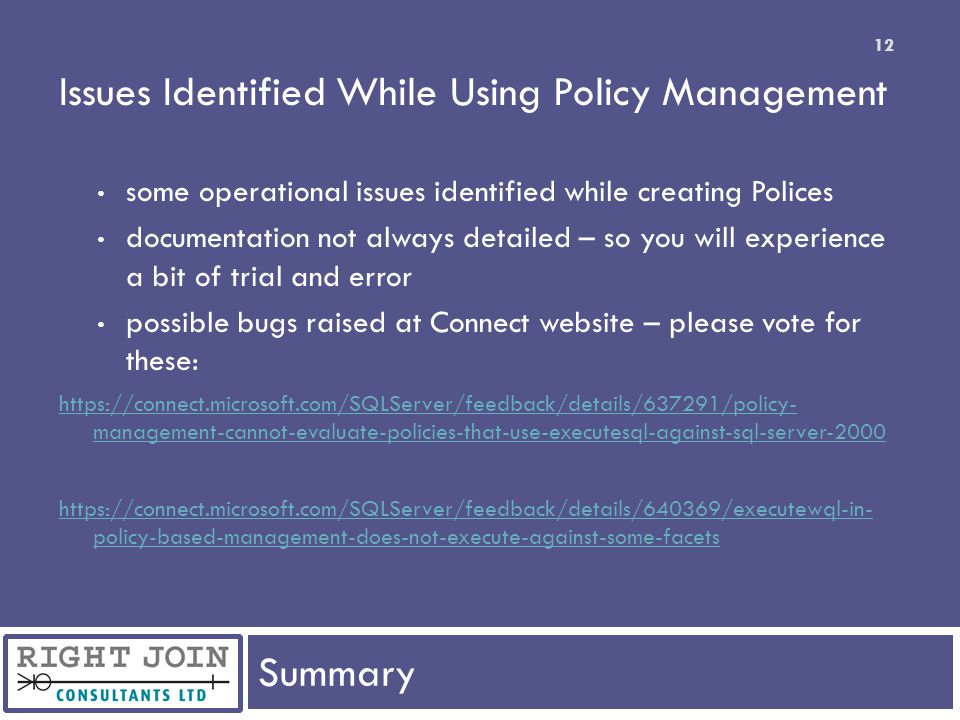 12

Issues Identified While Using Policy Management

• some operational issues identified while creating Polices
• documentation not always detailed – so you will experience a bit of trial and error
• possible bugs raised at Connect website – please vote for these:

https://connect.microsoft.com/SQLServer/feedback/details/637291/policy-management-cannot-evaluate-policies-that-use-executesql-against-sql-server-2000

https://connect.microsoft.com/SQLServer/feedback/details/640369/executewql-in-policy-based-management-does-not-execute-against-some-facets

RIGHT JOIN
CONSULTANTS LTD

Summary